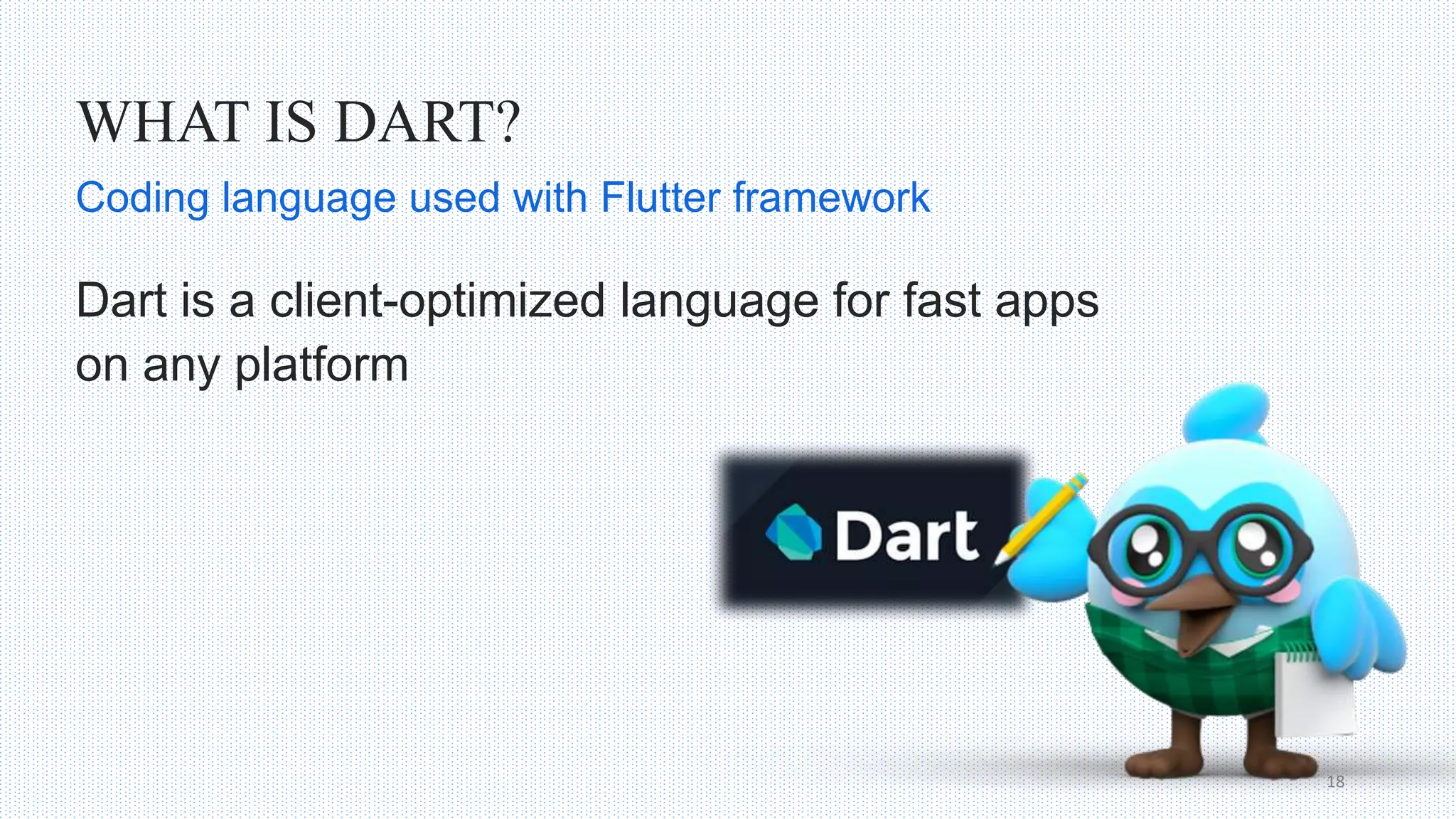 WHAT IS DART?

Coding language used with Flutter framework

Dart is a client-optimized language for fast apps on any platform

Dart

18